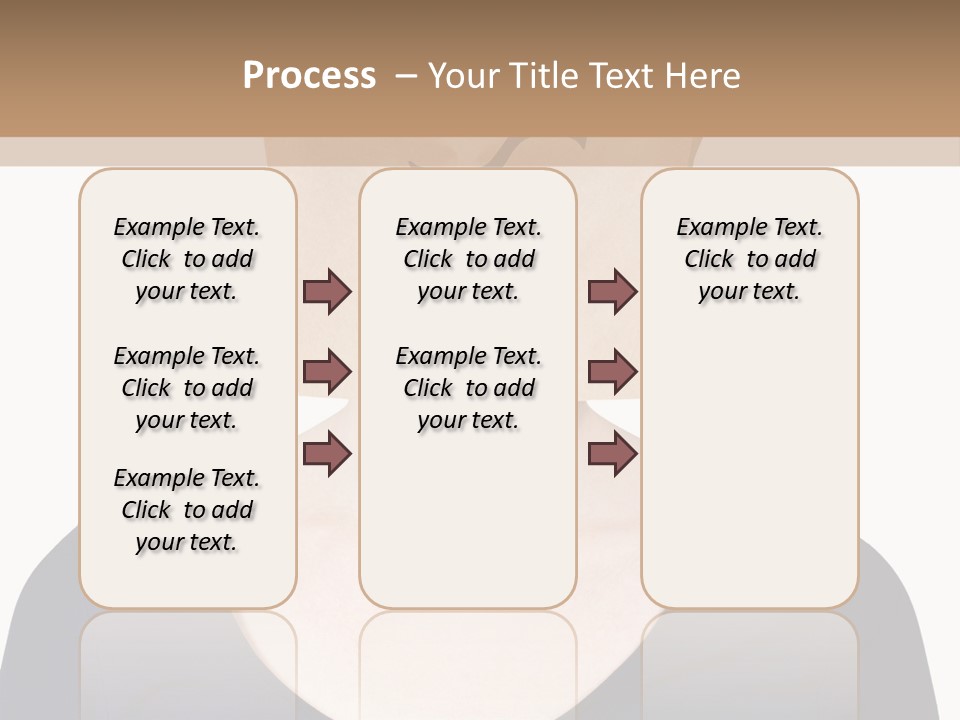 Process – Your Title Text Here

Example Text. Click to add your text.

Example Text. Click to add your text.

Example Text. Click to add your text.

Example Text. Click to add your text.

Example Text. Click to add your text.

Example Text. Click to add your text.